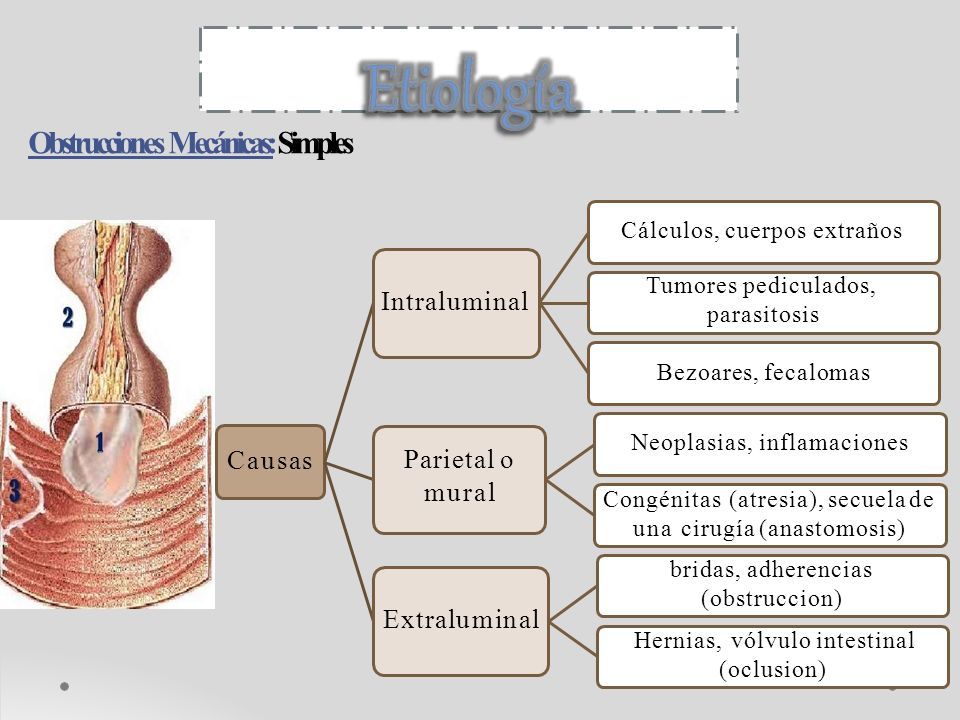 Etiología

Obstrucciones Mecánicas: Simples

2

1

3

Causas

Intraluminal

Cálculos, cuerpos extraños

Tumores pediculados, parasitosis

Bezoares, fecalomas

Parietal o mural

Neoplasias, inflamaciones

Congénitas (atresia), secuela de una cirugía (anastomosis)

Extraluminal

bridas, adherencias (obstruccion)

Hernias, vólvulo intestinal (oclusion)